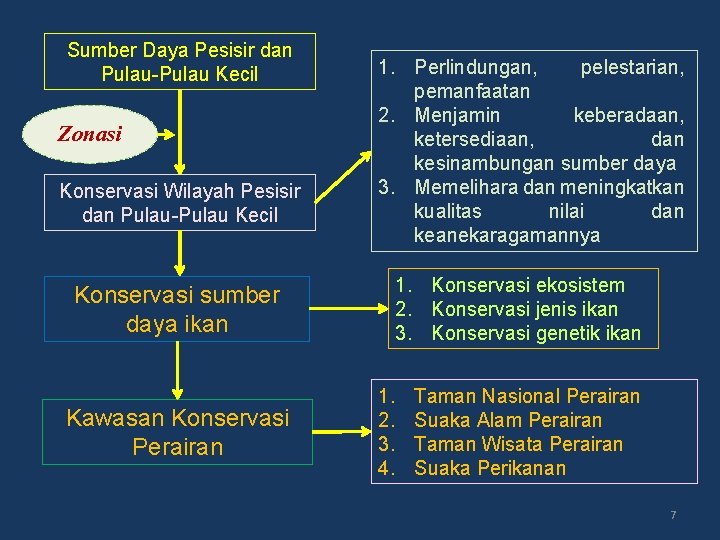 Sumber Daya Pesisir dan Pulau-Pulau Kecil

Zonasi

Konservasi Wilayah Pesisir dan Pulau-Pulau Kecil

1. Perlindungan, pelestarian, pemanfaatan
2. Menjamin keberadaan, ketersediaan, dan kesinambungan sumber daya
3. Memelihara dan meningkatkan kualitas nilai dan keanekaragamannya

Konservasi sumber daya ikan

1. Konservasi ekosistem
2. Konservasi jenis ikan
3. Konservasi genetik ikan

Kawasan Konservasi Perairan

1. Taman Nasional Perairan
2. Suaka Alam Perairan
3. Taman Wisata Perairan
4. Suaka Perikanan

7